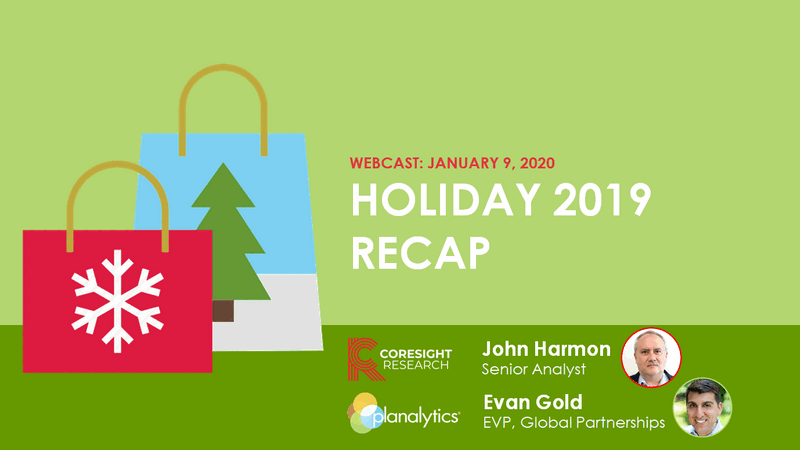 WEBCAST: JANUARY 9, 2020
HOLIDAY 2019 RECAP

CORESIGHT RESEARCH

John Harmon
Senior Analyst

planalytics

Evan Gold
EVP, Global Partnerships